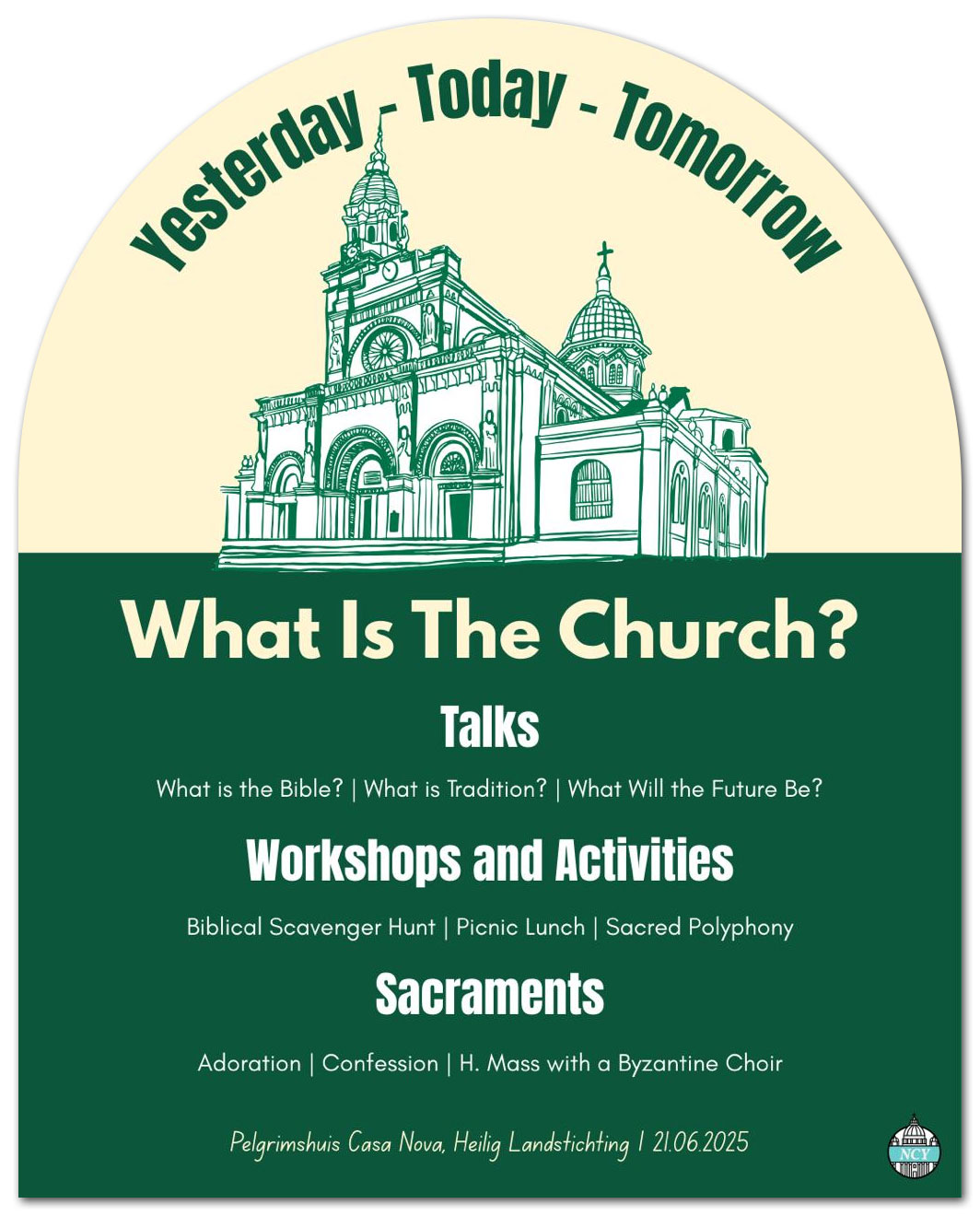 Yesterday - Today - Tomorrow

What Is The Church?

Talks

What is the Bible? | What is Tradition? | What Will the Future Be?

Workshops and Activities

Biblical Scavenger Hunt | Picnic Lunch | Sacred Polyphony

Sacraments

Adoration | Confession | H. Mass with a Byzantine Choir

Pelgrimshuis Casa Nova, Heilig Landstichting | 21.06.2025

NCY